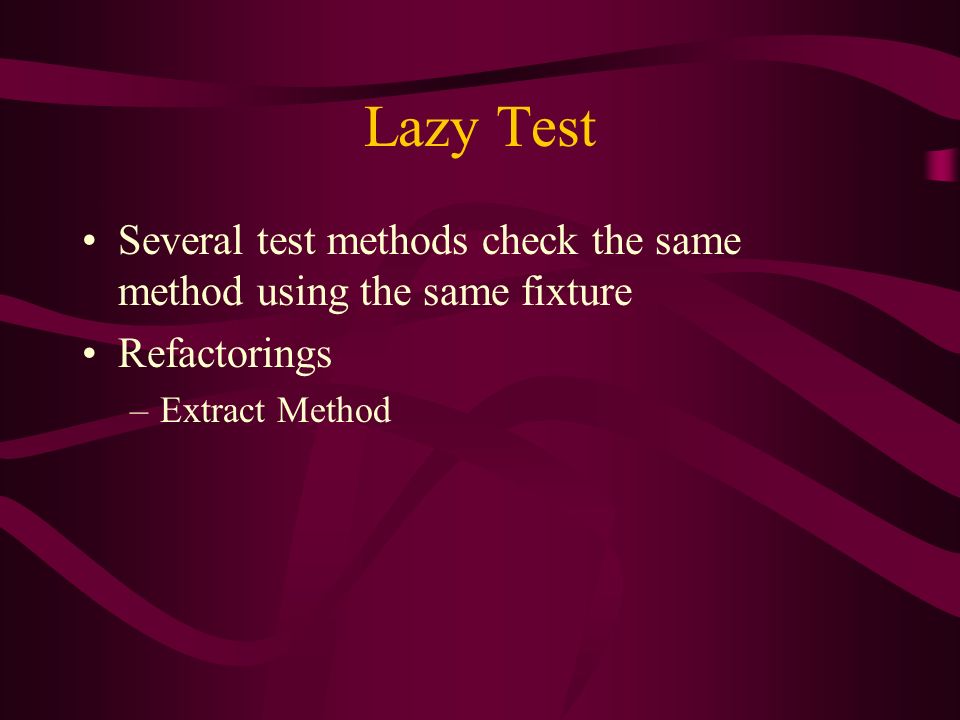 Lazy Test

• Several test methods check the same method using the same fixture
• Refactorings
– Extract Method